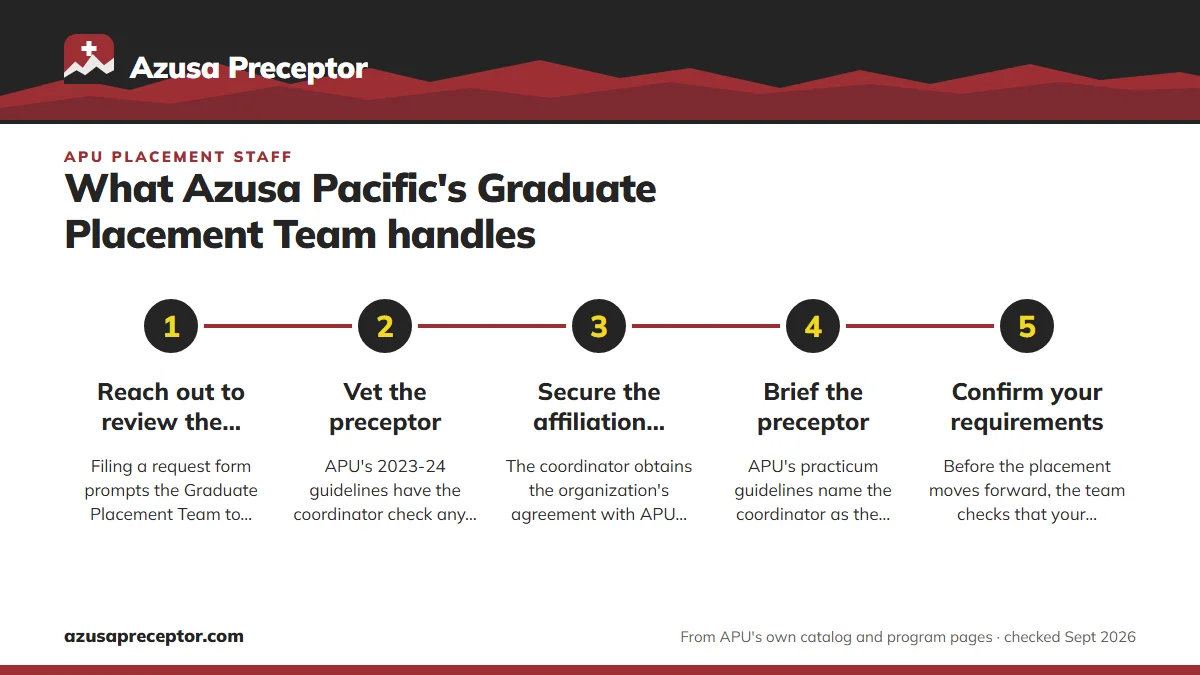 Azusa Preceptor

APU PLACEMENT STAFF

What Azusa Pacific's Graduate Placement Team handles

1

Reach out to review the...

Filing a request form prompts the Graduate Placement Team to...

2

Vet the preceptor

APU's 2023-24 guidelines have the coordinator check any...

3

Secure the affiliation...

The coordinator obtains the organization's agreement with APU...

4

Brief the preceptor

APU's practicum guidelines name the coordinator as the...

5

Confirm your requirements

Before the placement moves forward, the team checks that your...

azusapreceptor.com

From APU's own catalog and program pages · checked Sept 2026